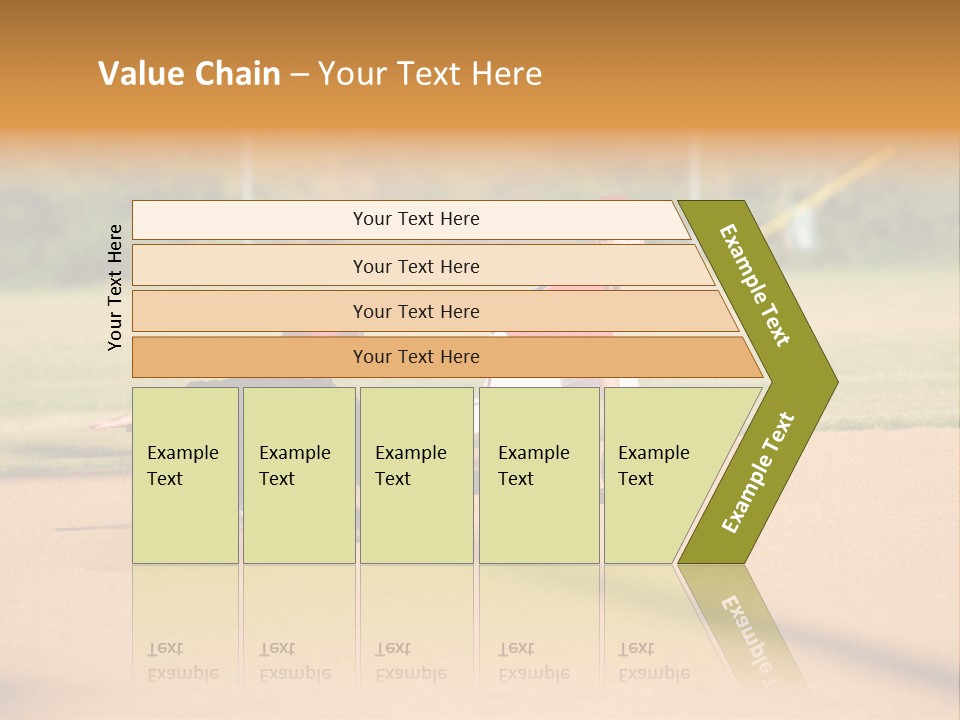 Value Chain – Your Text Here

Your Text Here

Your Text Here

Your Text Here

Your Text Here

Your Text Here

Example Text

Example Text

Example Text

Example Text

Example Text

Example Text

Example Text